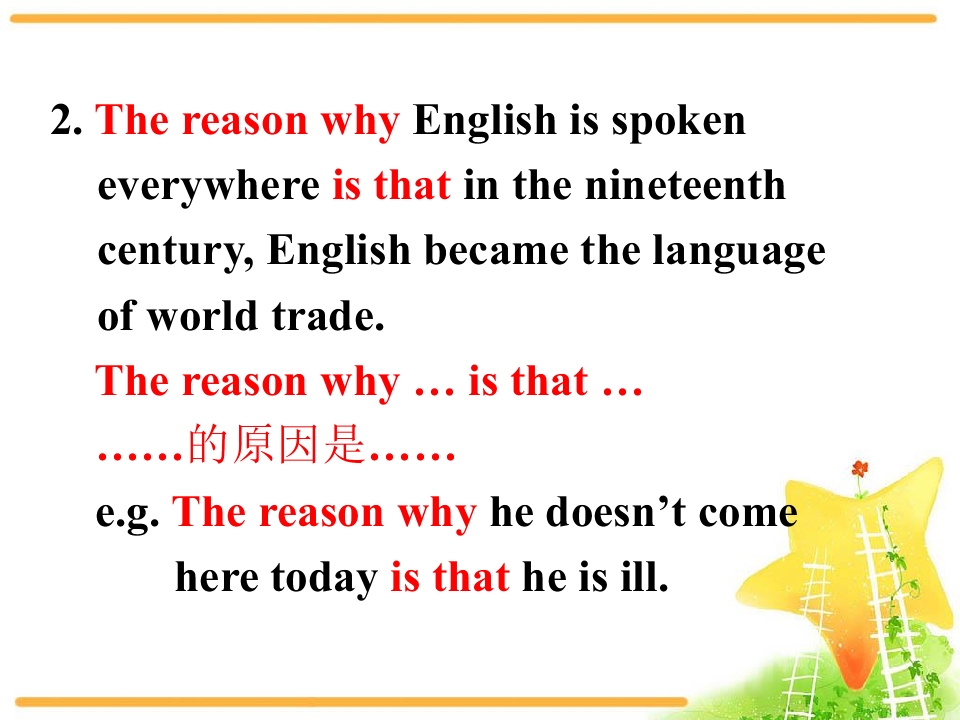 2. The reason why English is spoken everywhere is that in the nineteenth century, English became the language of world trade.

The reason why … is that …

……的原因是……

e.g. The reason why he doesn't come here today is that he is ill.